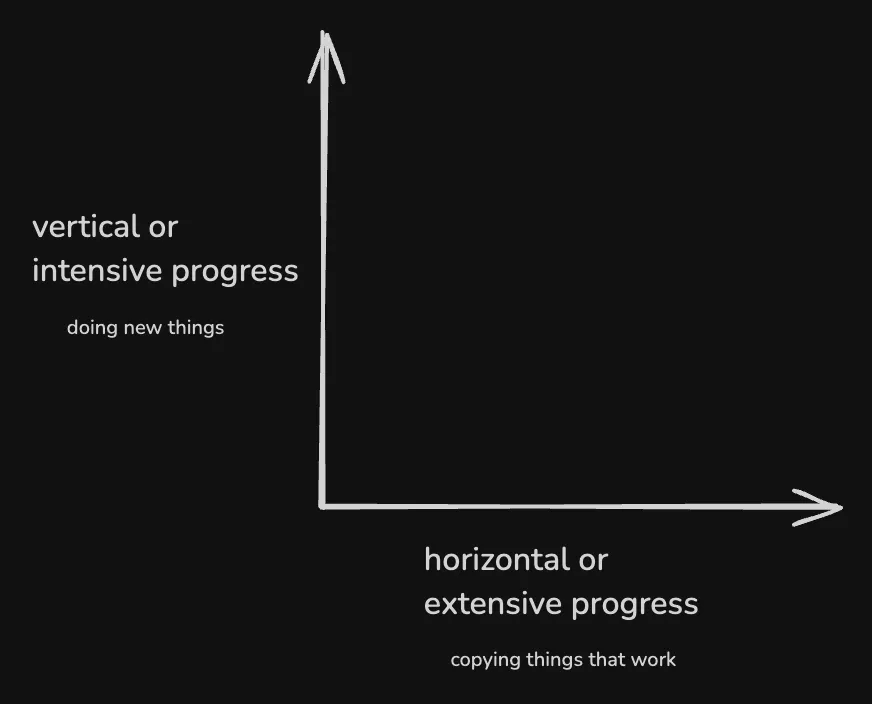 vertical or intensive progress

doing new things

horizontal or extensive progress

copying things that work